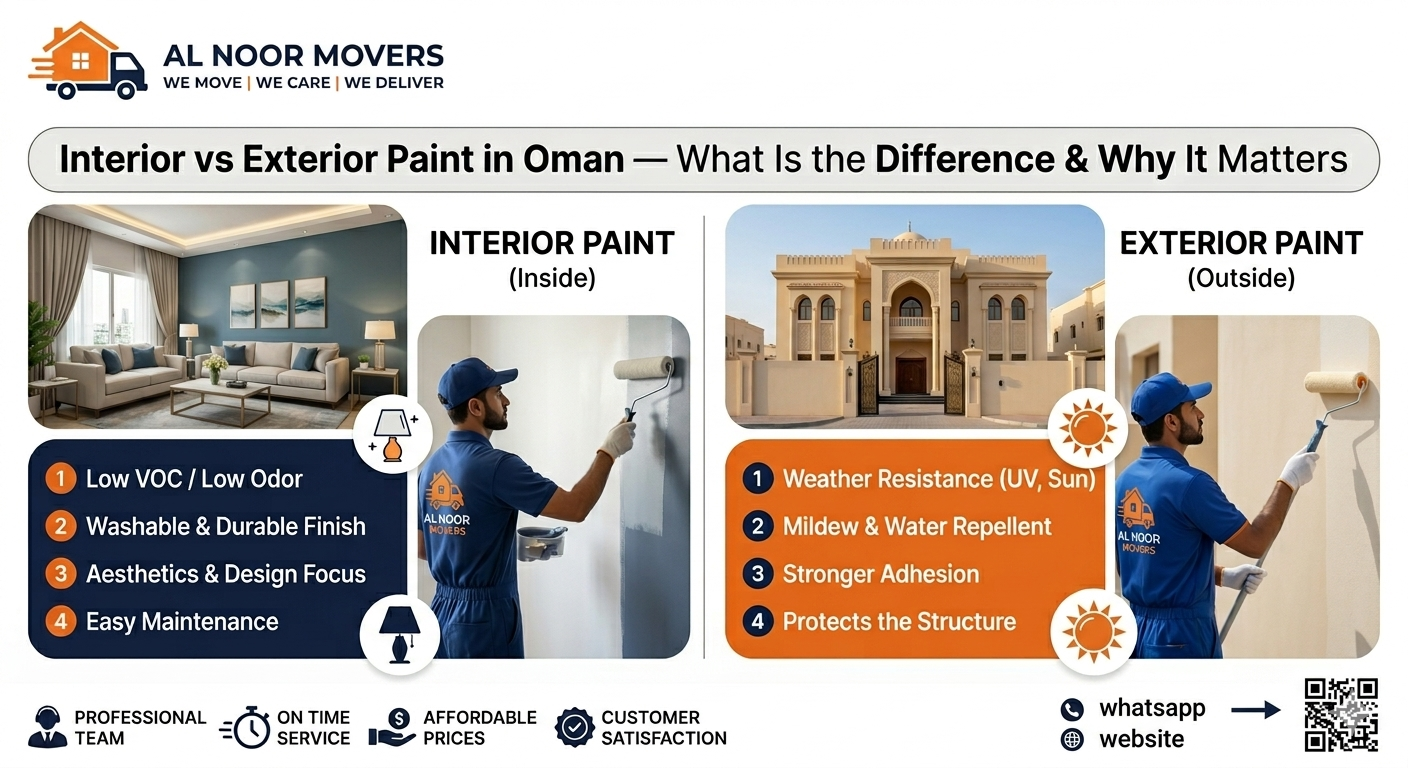 AL NOOR MOVERS
WE MOVE | WE CARE | WE DELIVER

Interior vs Exterior Paint in Oman — What Is the Difference & Why It Matters

INTERIOR PAINT
(Inside)

1 Low VOC / Low Odor
2 Washable & Durable Finish
3 Aesthetics & Design Focus
4 Easy Maintenance

AL NOOR MOVERS

EXTERIOR PAINT
(Outside)

1 Weather Resistance (UV, Sun)
2 Mildew & Water Repellent
3 Stronger Adhesion
4 Protects the Structure

AL NOOR MOVERS

PROFESSIONAL TEAM
ON TIME SERVICE
AFFORDABLE PRICES
CUSTOMER SATISFACTION

whatsapp
website